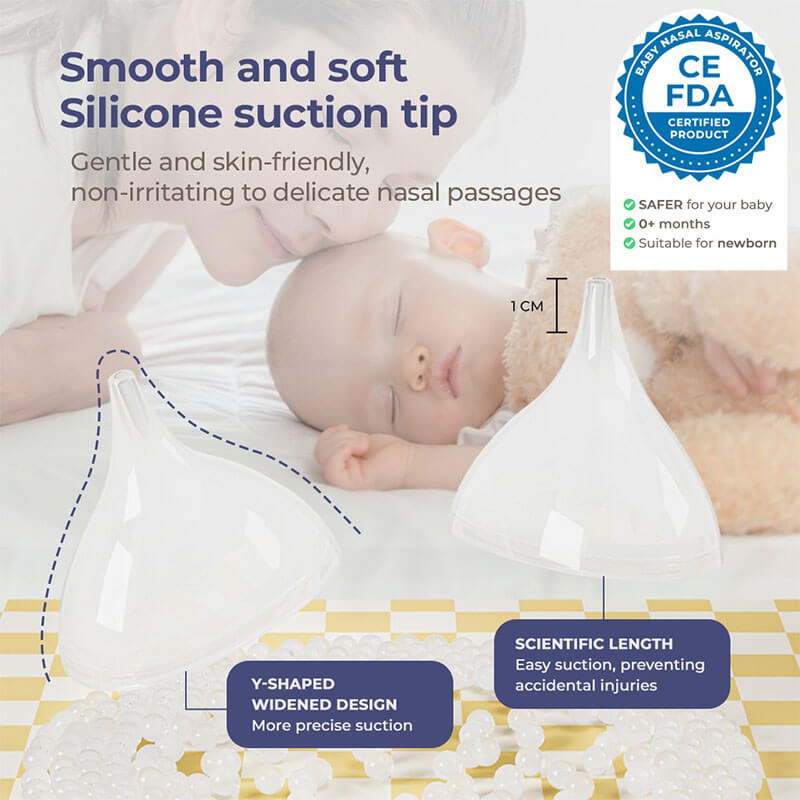 Smooth and soft Silicone suction tip

Gentle and skin-friendly, non-irritating to delicate nasal passages

BABY NASAL ASPIRATOR
CE
FDA
CERTIFIED PRODUCT

SAFER for your baby
0+ months
Suitable for newborn

1 CM

SCIENTIFIC LENGTH
Easy suction, preventing accidental injuries

Y-SHAPED WIDENED DESIGN
More precise suction